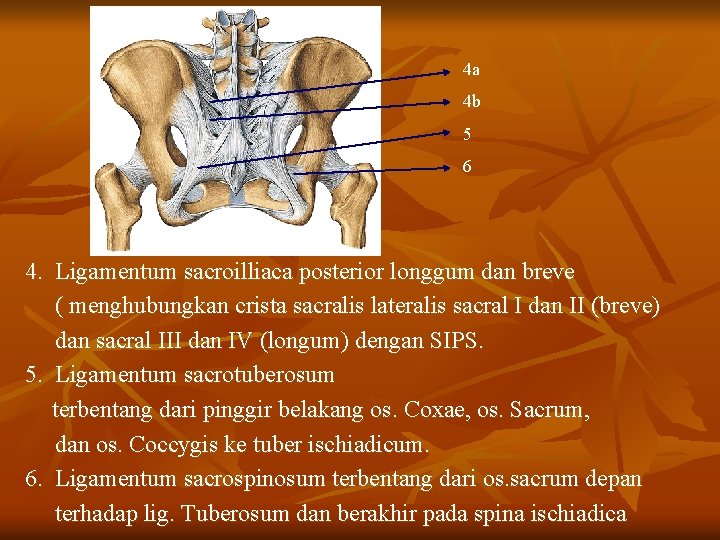 4a
4b
5
6

4. Ligamentum sacroilliaca posterior longgum dan breve ( menghubungkan crista sacralis lateralis sacral I dan II (breve) dan sacral III dan IV (longum) dengan SIPS.

5. Ligamentum sacrotuberosum terbentang dari pinggir belakang os. Coxae, os. Sacrum, dan os. Coccygis ke tuber ischiadicum.

6. Ligamentum sacrospinosum terbentang dari os.sacrum depan terhadap lig. Tuberosum dan berakhir pada spina ischiadica